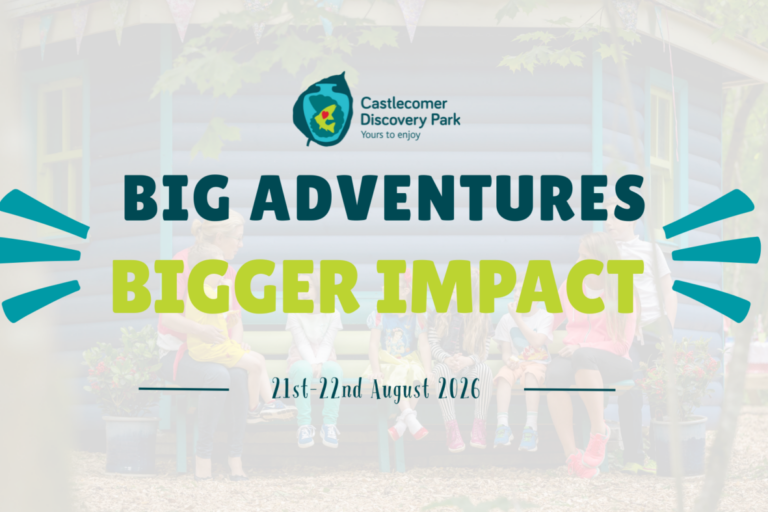 Castlecomer Discovery Park
Yours to enjoy

BIG ADVENTURES
BIGGER IMPACT

21st-22nd August 2026